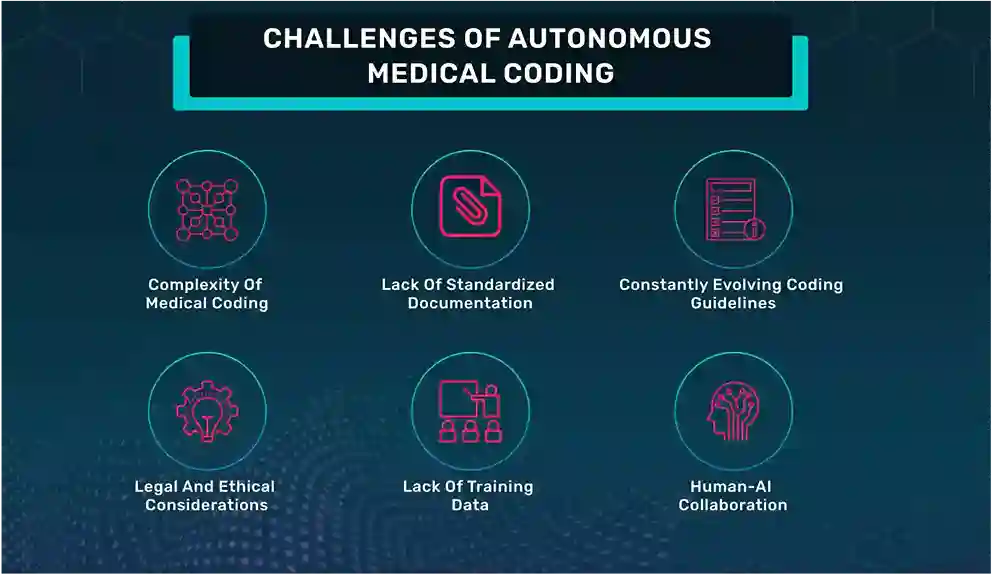 CHALLENGES OF AUTONOMOUS MEDICAL CODING

Complexity Of Medical Coding

Lack Of Standardized Documentation

Constantly Evolving Coding Guidelines

Legal And Ethical Considerations

Lack Of Training Data

Human-AI Collaboration